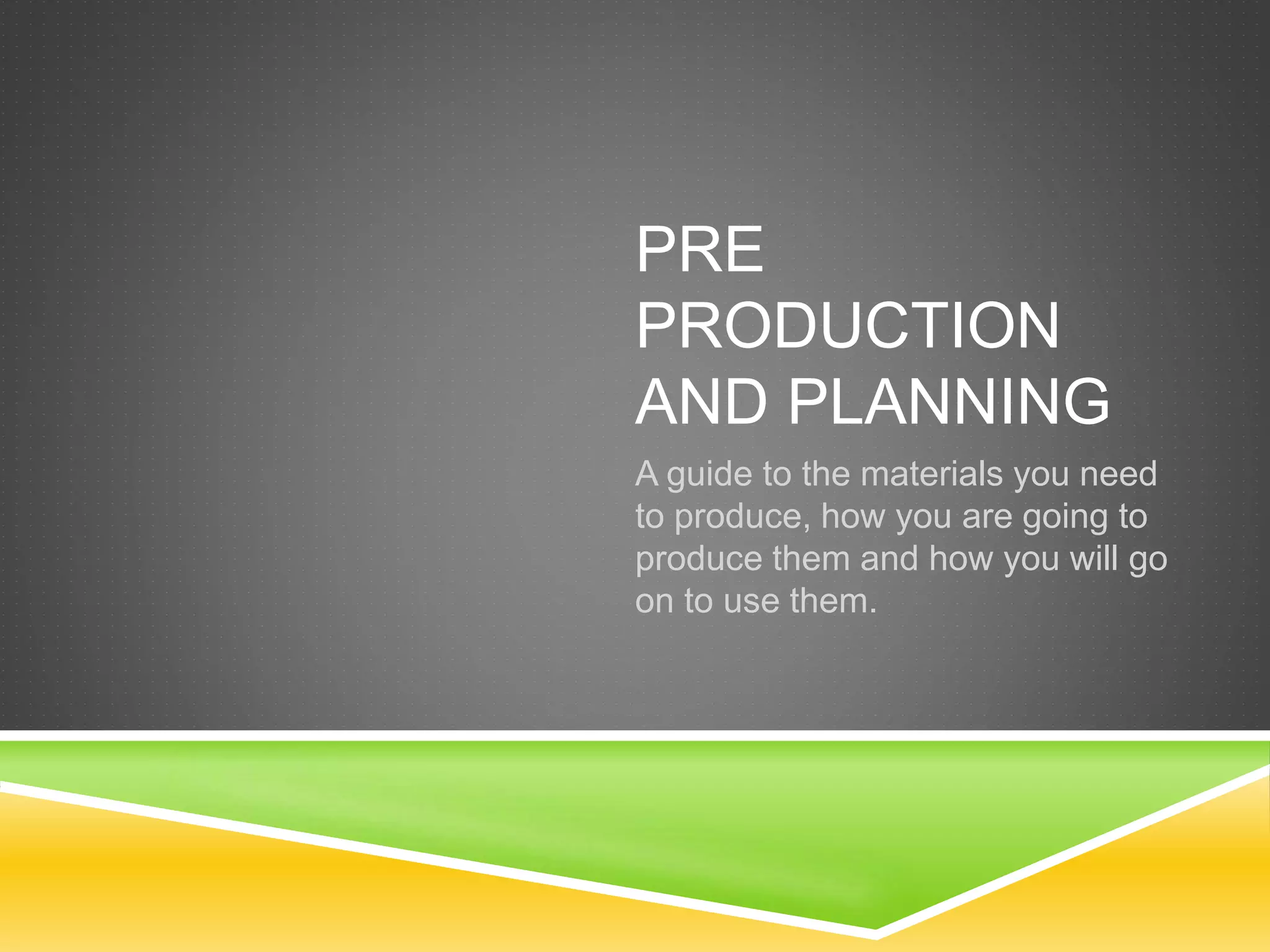 PRE PRODUCTION AND PLANNING

A guide to the materials you need to produce, how you are going to produce them and how you will go on to use them.